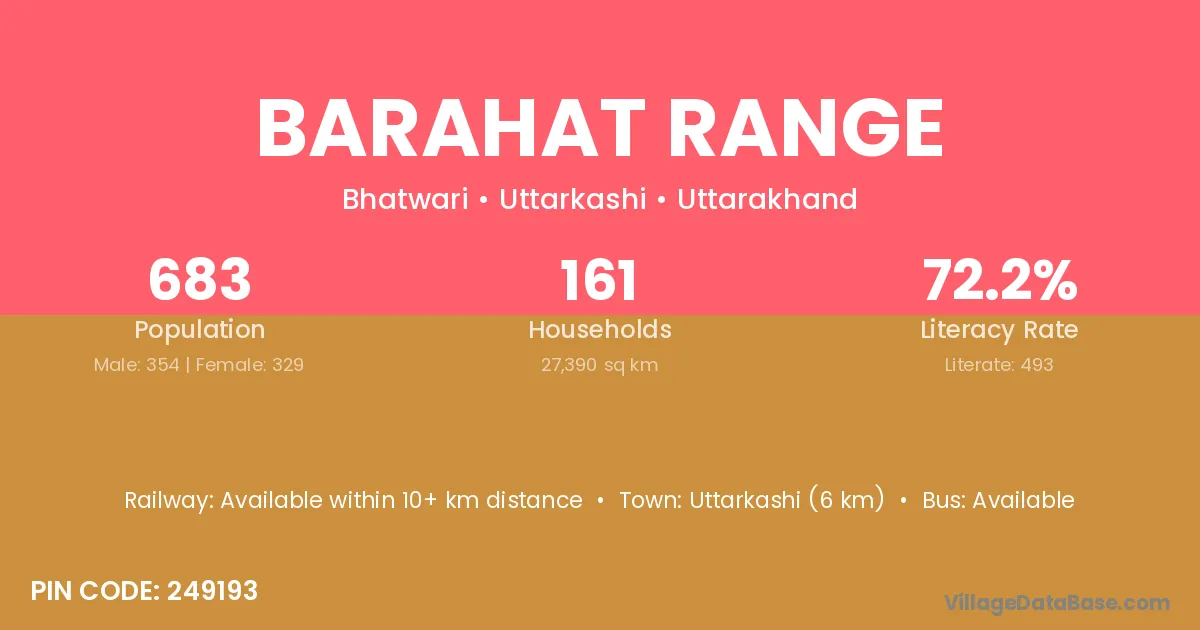 BARAHAT RANGE

Bhatwari • Uttarkashi • Uttarakhand

683
Population
Male: 354 | Female: 329

161
Households
27,390 sq km

72.2%
Literacy Rate
Literate: 493

Railway: Available within 10+ km distance • Town: Uttarkashi (6 km) • Bus: Available

PIN CODE: 249193

VillageDataBase.com